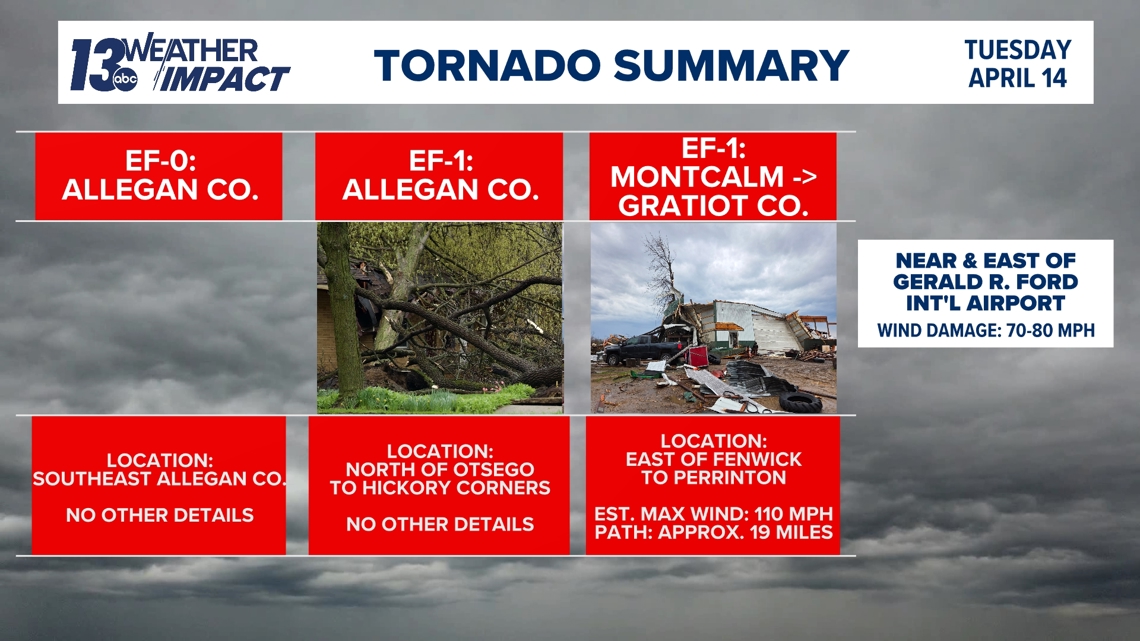 13 abc WEATHER IMPACT

TORNADO SUMMARY

TUESDAY APRIL 14

EF-0: ALLEGAN CO.

EF-1: ALLEGAN CO.

EF-1: MONTCALM -> GRATIOT CO.

NEAR & EAST OF GERALD R. FORD INT'L AIRPORT

WIND DAMAGE: 70-80 MPH

LOCATION: SOUTHEAST ALLEGAN CO.

NO OTHER DETAILS

LOCATION: NORTH OF OTSEGO TO HICKORY CORNERS

NO OTHER DETAILS

LOCATION: EAST OF FENWICK TO PERRINTON

EST. MAX WIND: 110 MPH
PATH: APPROX. 19 MILES